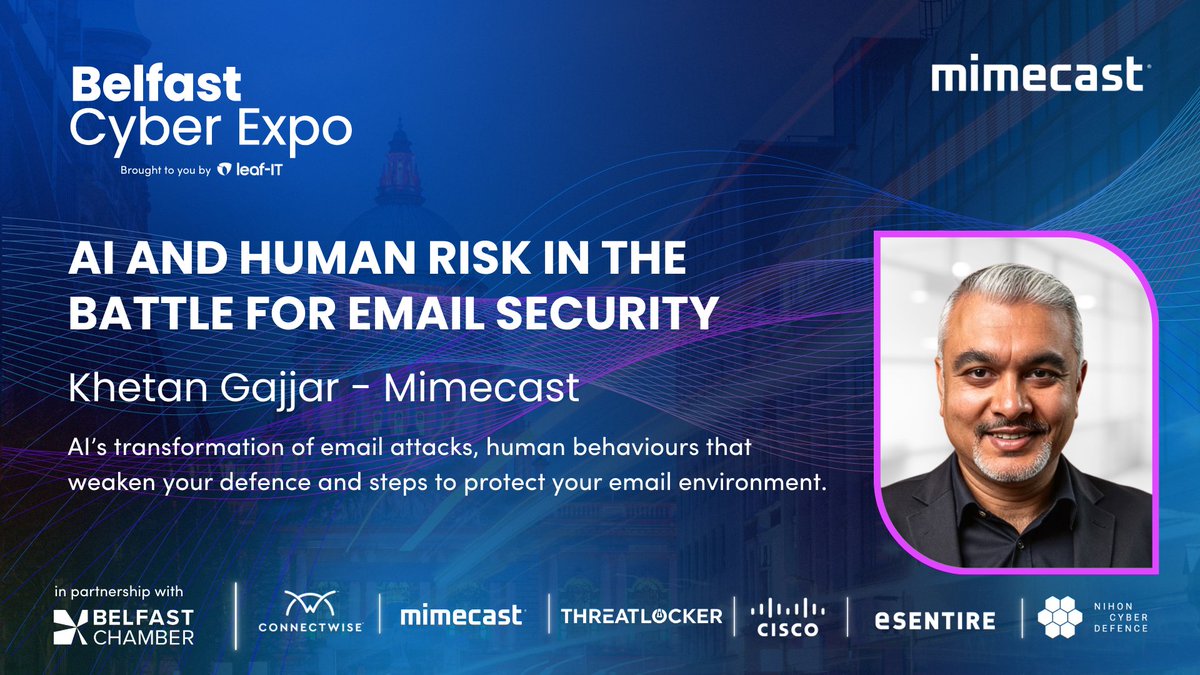 Belfast Cyber Expo
Brought to you by leaf-IT

mimecast

AI AND HUMAN RISK IN THE BATTLE FOR EMAIL SECURITY

Khetan Gajjar - Mimecast

AI's transformation of email attacks, human behaviours that weaken your defence and steps to protect your email environment.

in partnership with
BELFAST CHAMBER

CONNECTWISE

mimecast

THREATLOCKER

CISCO

eSENTIRE

NIHON CYBER DEFENCE